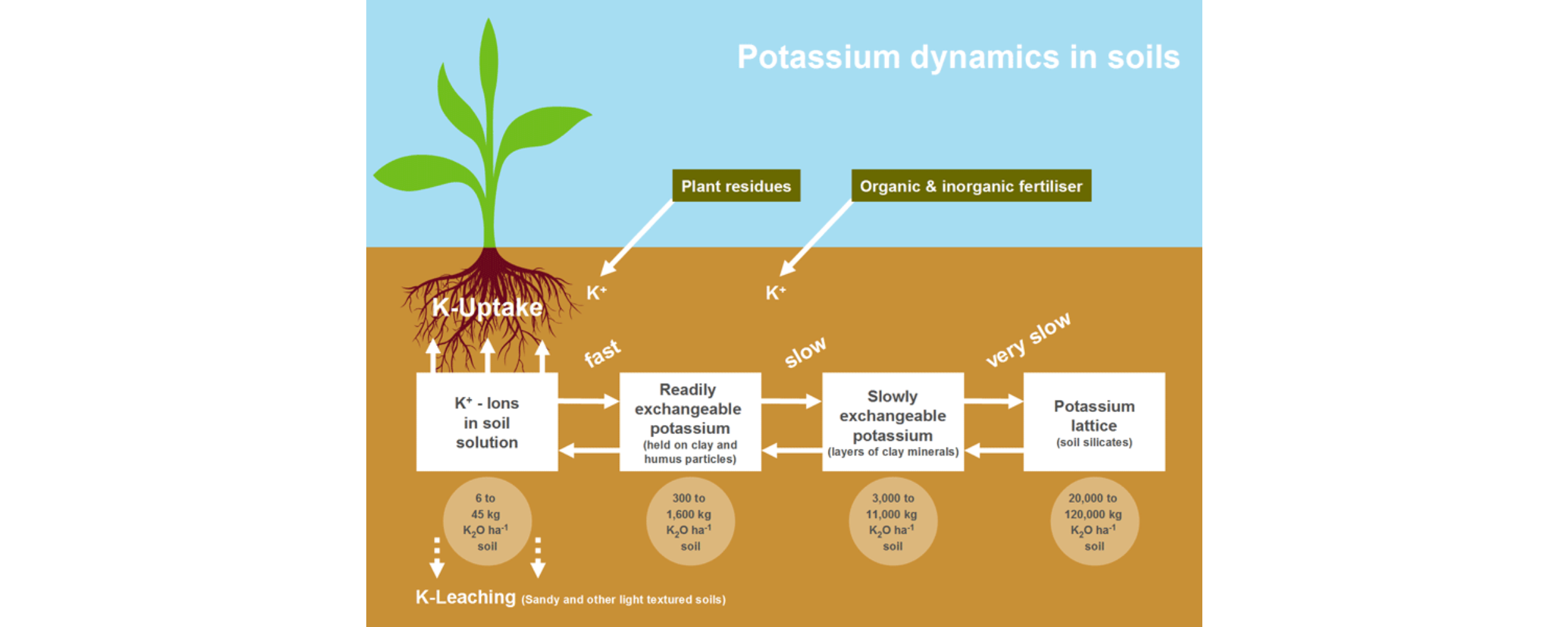 Potassium dynamics in soils

Plant residues

Organic & inorganic fertiliser

$K^+$

$K^+$

K-Uptake

fast

slow

very slow

$K^+$ - Ions in soil solution

Readily exchangeable potassium (held on clay and humus particles)

Slowly exchangeable potassium (layers of clay minerals)

Potassium lattice (soil silicates)

6 to 45 kg $K_2O$ $ha^{-1}$ soil

300 to 1,600 kg $K_2O$ $ha^{-1}$ soil

3,000 to 11,000 kg $K_2O$ $ha^{-1}$ soil

20,000 to 120,000 kg $K_2O$ $ha^{-1}$ soil

K-Leaching (Sandy and other light textured soils)